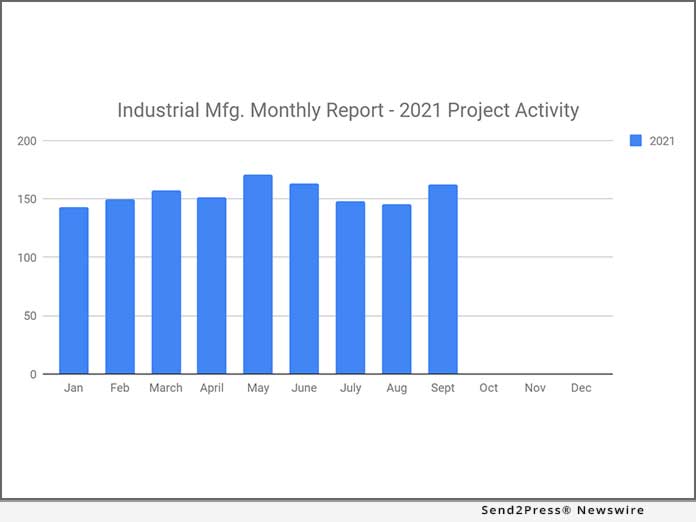 Industrial Mfg. Monthly Report - 2021 Project Activity

2021

200
150
100
50
0

Jan Feb March April May June July Aug Sept Oct Nov Dec

Send2Press® Newswire